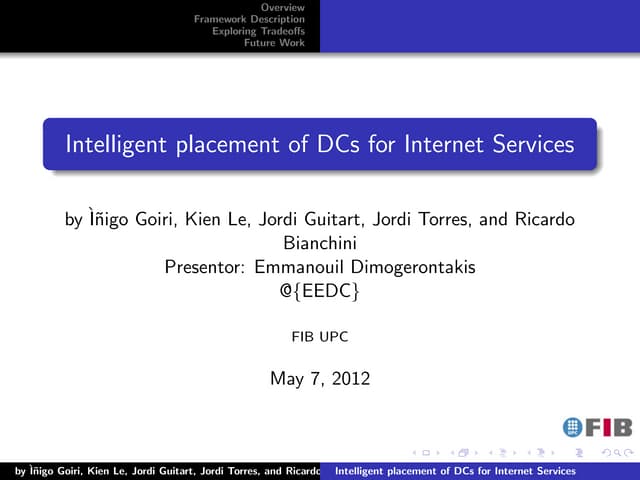 Overview
Framework Description
Exploring Tradeoffs
Future Work

Intelligent placement of DCs for Internet Services

by Ìñigo Goiri, Kien Le, Jordi Guitart, Jordi Torres, and Ricardo Bianchini
Presentor: Emmanouil Dimogerontakis
@{EEDC}

FIB UPC

May 7, 2012

FIB

by Ìñigo Goiri, Kien Le, Jordi Guitart, Jordi Torres, and Ricardo
Intelligent placement of DCs for Internet Services